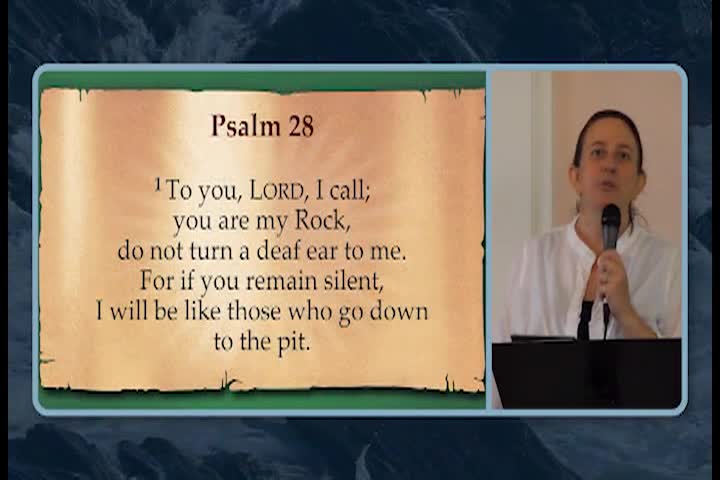 Psalm 28

$^1$ To you, LORD, I call; you are my Rock, do not turn a deaf ear to me. For if you remain silent, I will be like those who go down to the pit.